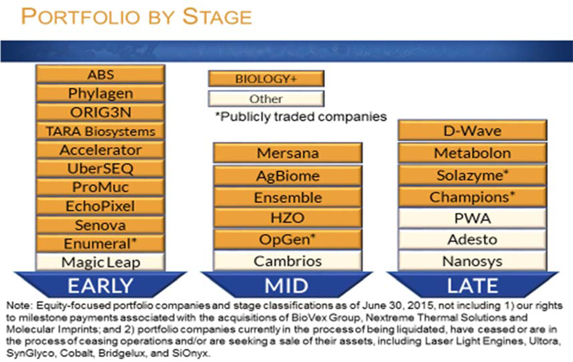 PORTFOLIO BY STAGE

ABS
Phylagen
ORIG3N
TARA Biosystems
Accelerator
UberSEQ
ProMuc
EchoPixel
Senova
Enumeral*
Magic Leap
EARLY

BIOLOGY+
Other
*Publicly traded companies

Mersana
AgBiome
Ensemble
HZO
OpGen*
Cambrios
MID

D-Wave
Metabolon
Solazyme*
Champions*
PWA
Adesto
Nanosys
LATE

Note: Equity-focused portfolio companies and stage classifications as of June 30, 2015, not including 1) our rights to milestone payments associated with the acquisitions of BioVex Group, Nextreme Thermal Solutions and Molecular Imprints; and 2) portfolio companies currently in the process of being liquidated, have ceased or are in the process of ceasing operations and/or are seeking a sale of their assets, including Laser Light Engines, Ultora, SynGlyco, Cobalt, Bridgelux, and SiOnyx.